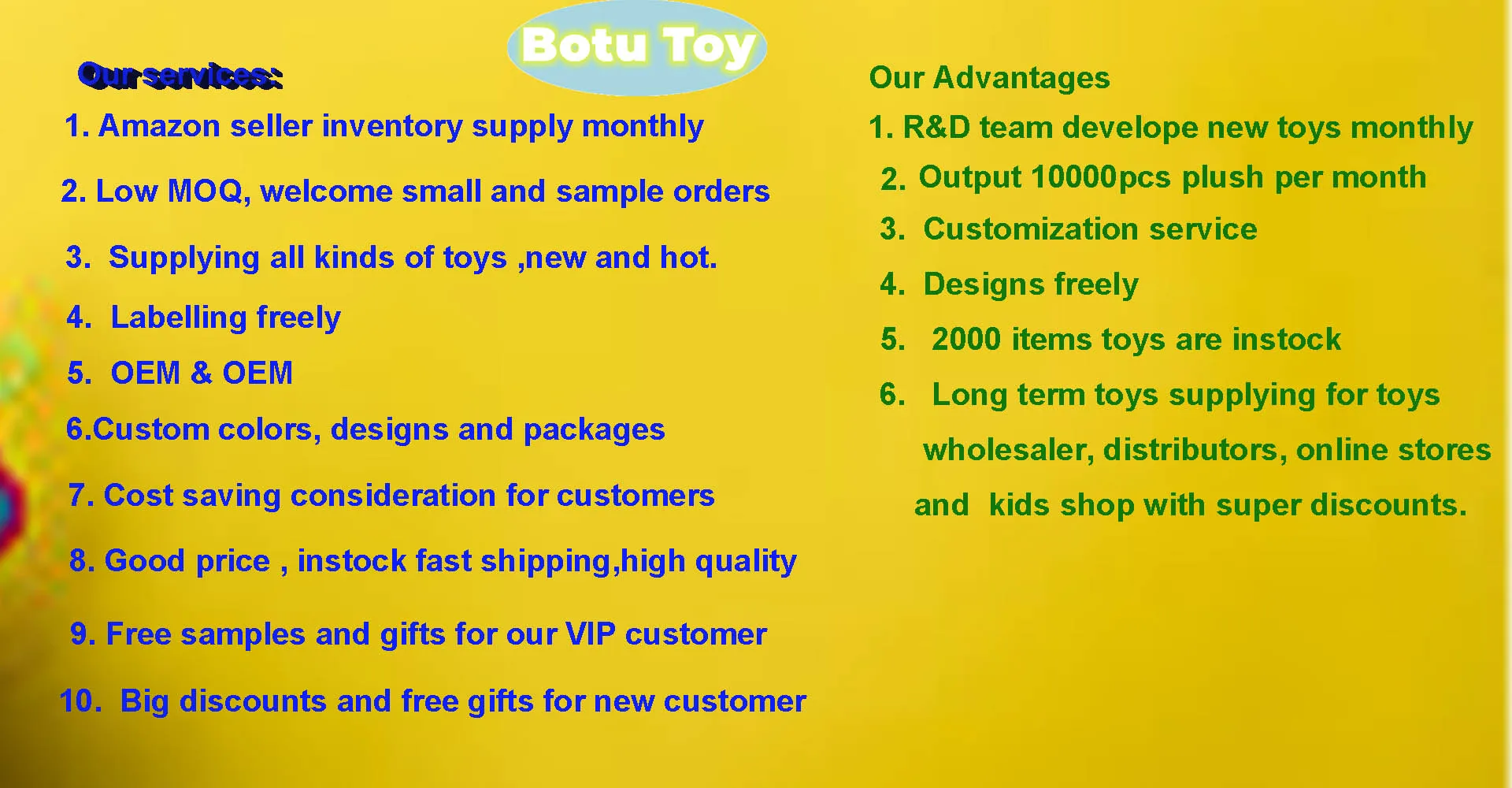 Botu Toy

Our services:

1. Amazon seller inventory supply monthly

2. Low MOQ, welcome small and sample orders

3. Supplying all kinds of toys ,new and hot.

4. Labelling freely

5. OEM & OEM

6.Custom colors, designs and packages

7. Cost saving consideration for customers

8. Good price , instock fast shipping,high quality

9. Free samples and gifts for our VIP customer

10. Big discounts and free gifts for new customer

Our Advantages

1. R&D team develope new toys monthly

2. Output 10000pcs plush per month

3. Customization service

4. Designs freely

5. 2000 items toys are instock

6. Long term toys supplying for toys wholesaler, distributors, online stores and kids shop with super discounts.